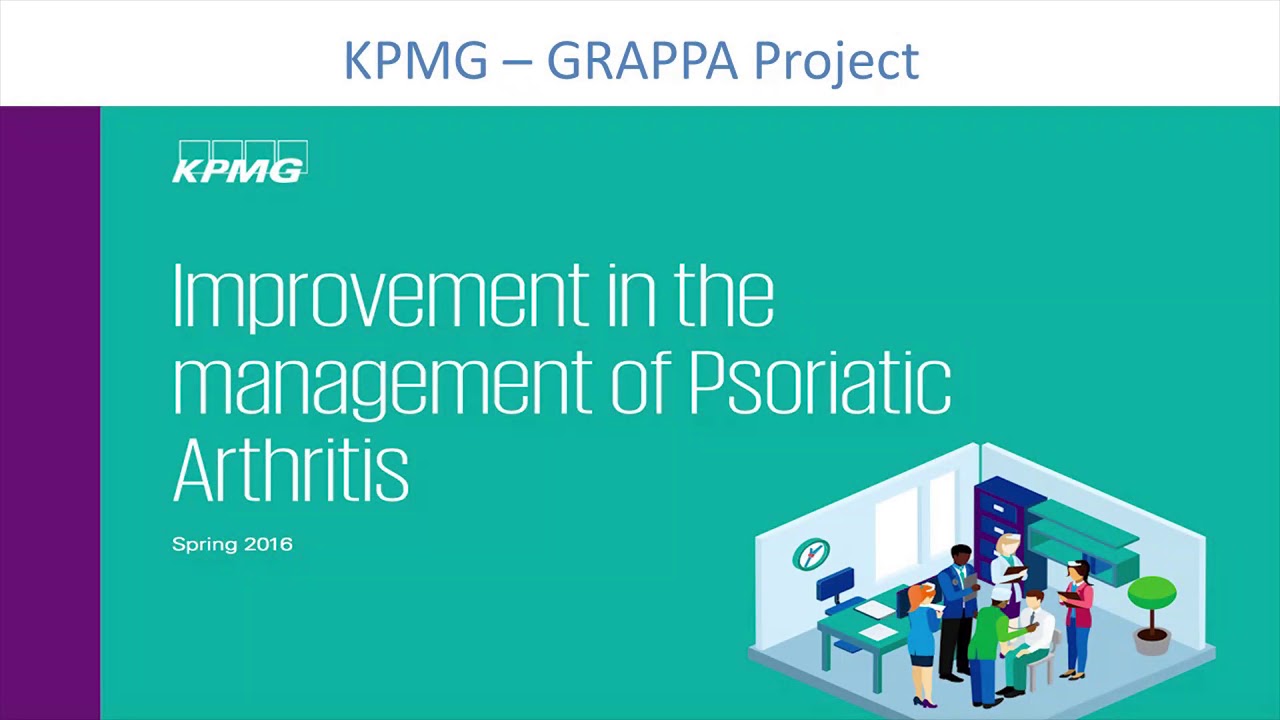 KPMG – GRAPPA Project

KPMG

Improvement in the management of Psoriatic Arthritis

Spring 2016